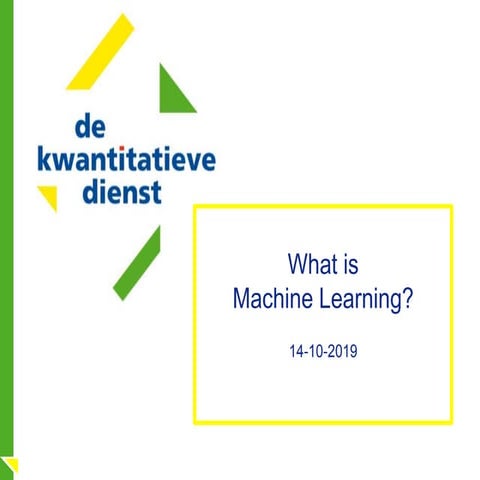 de kwantitatieve dienst

What is Machine Learning?

14-10-2019